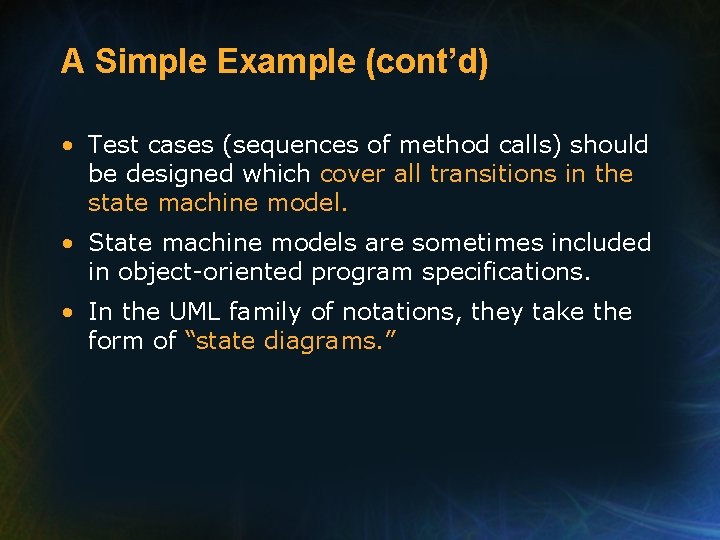 A Simple Example (cont’d)

• Test cases (sequences of method calls) should be designed which cover all transitions in the state machine model.

• State machine models are sometimes included in object-oriented program specifications.

• In the UML family of notations, they take the form of “state diagrams.”